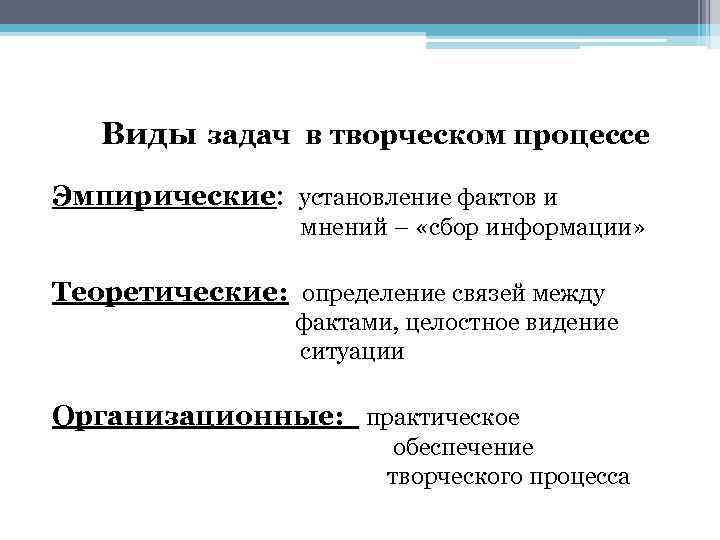 Виды задач в творческом процессе

Эмпирические: установление фактов и мнений – «сбор информации»

Теоретические: определение связей между фактами, целостное видение ситуации

Организационные: практическое обеспечение творческого процесса